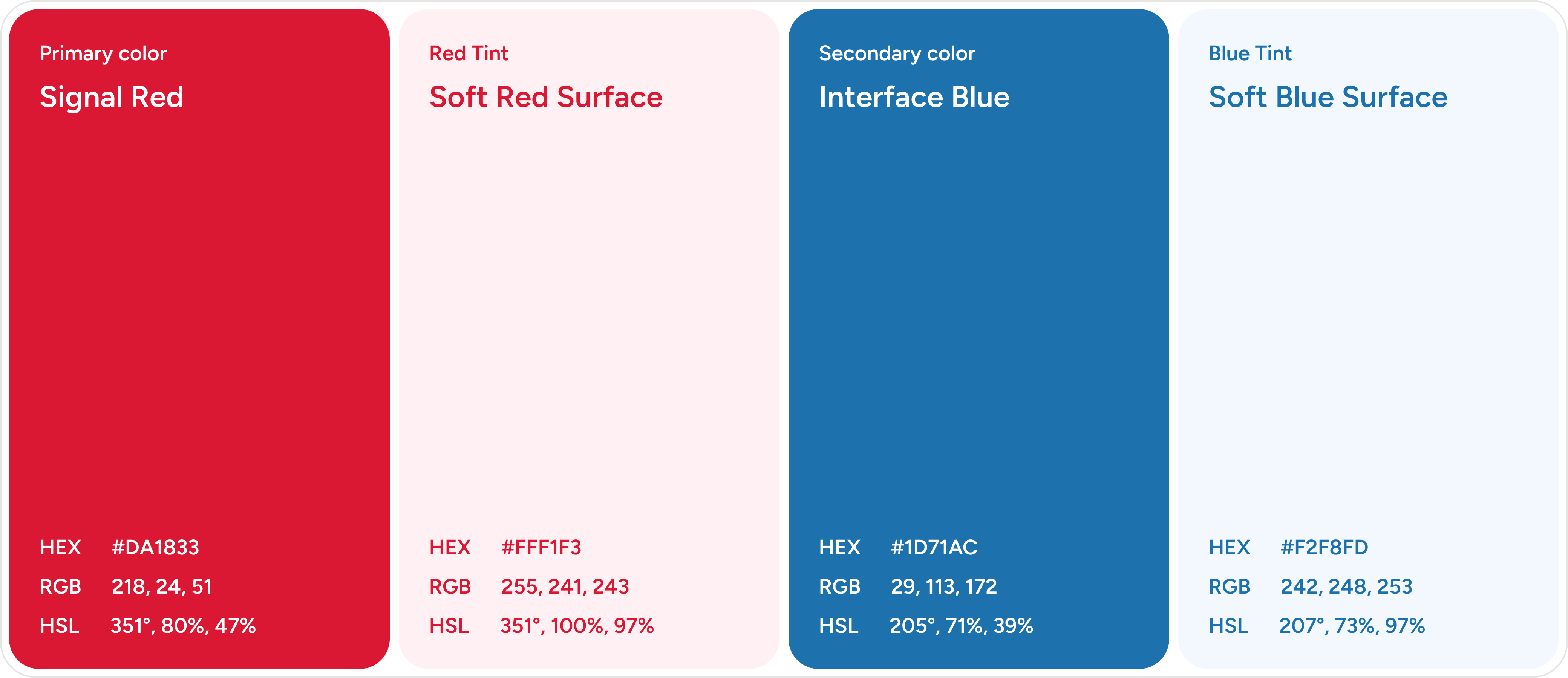 Primary color
Signal Red

HEX #DA1833
RGB 218, 24, 51
HSL 351°, 80%, 47%

Red Tint
Soft Red Surface

HEX #FFF1F3
RGB 255, 241, 243
HSL 351°, 100%, 97%

Secondary color
Interface Blue

HEX #1D71AC
RGB 29, 113, 172
HSL 205°, 71%, 39%

Blue Tint
Soft Blue Surface

HEX #F2F8FD
RGB 242, 248, 253
HSL 207°, 73%, 97%